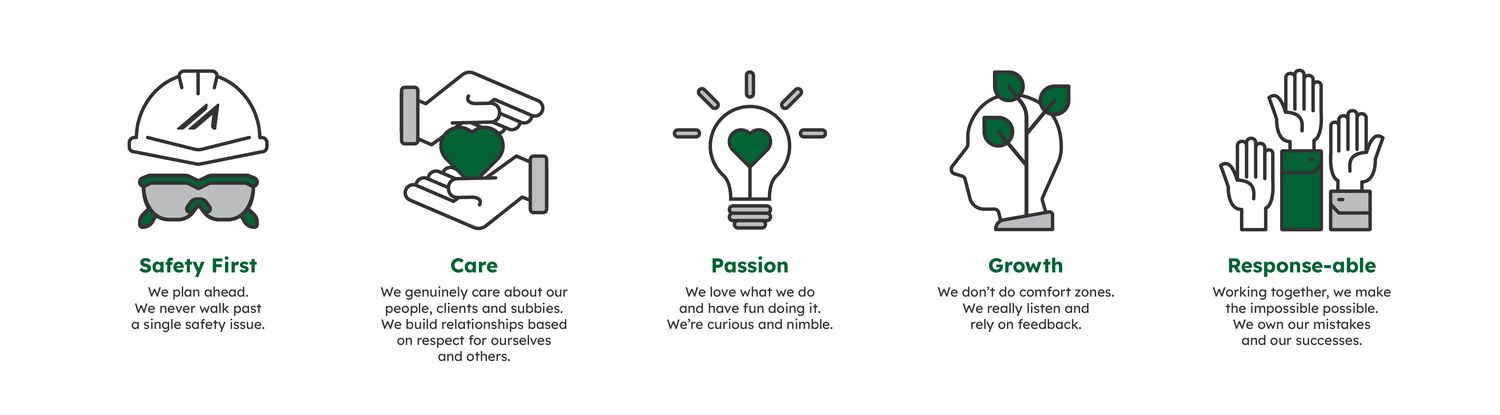 Safety First
We plan ahead. We never walk past a single safety issue.

Care
We genuinely care about our people, clients and subbies. We build relationships based on respect for ourselves and others.

Passion
We love what we do and have fun doing it. We're curious and nimble.

Growth
We don't do comfort zones. We really listen and rely on feedback.

Response-able
Working together, we make the impossible possible. We own our mistakes and our successes.